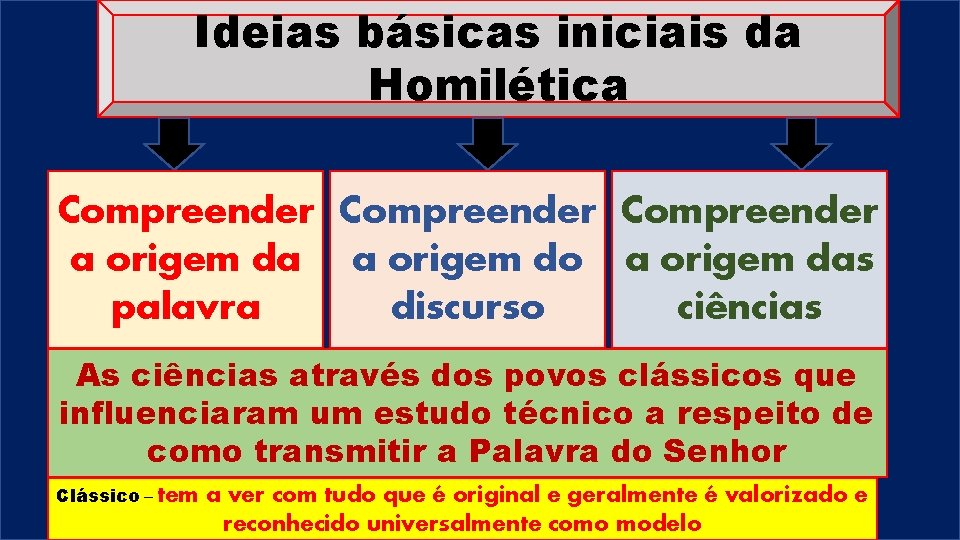 Ideias básicas iniciais da Homilética

Compreender a origem da palavra

Compreender a origem do discurso

Compreender a origem das ciências

As ciências através dos povos clássicos que influenciaram um estudo técnico a respeito de como transmitir a Palavra do Senhor

Clássico – tem a ver com tudo que é original e geralmente é valorizado e reconhecido universalmente como modelo